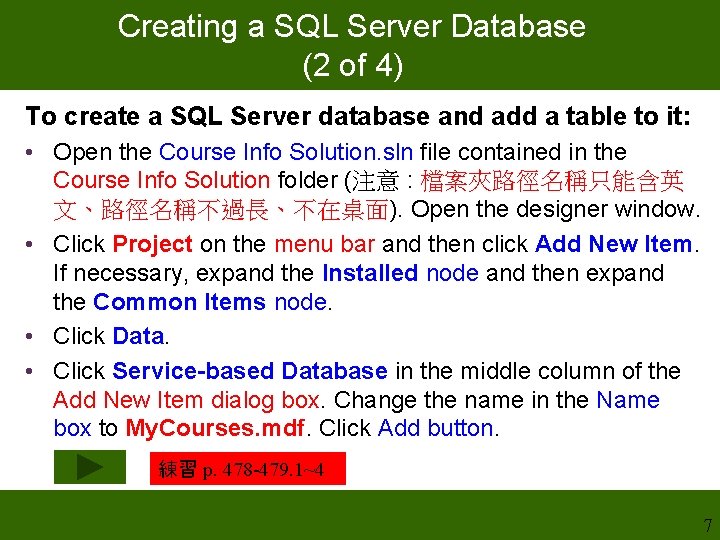 Creating a SQL Server Database (2 of 4)

To create a SQL Server database and add a table to it:

• Open the Course Info Solution.sln file contained in the Course Info Solution folder (注意：檔案夾路徑名稱只能含英文、路徑名稱不過長、不在桌面). Open the designer window.

• Click Project on the menu bar and then click Add New Item. If necessary, expand the Installed node and then expand the Common Items node.

• Click Data.

• Click Service-based Database in the middle column of the Add New Item dialog box. Change the name in the Name box to MyCourses.mdf. Click Add button.

練習 p. 478-479.1~4

7